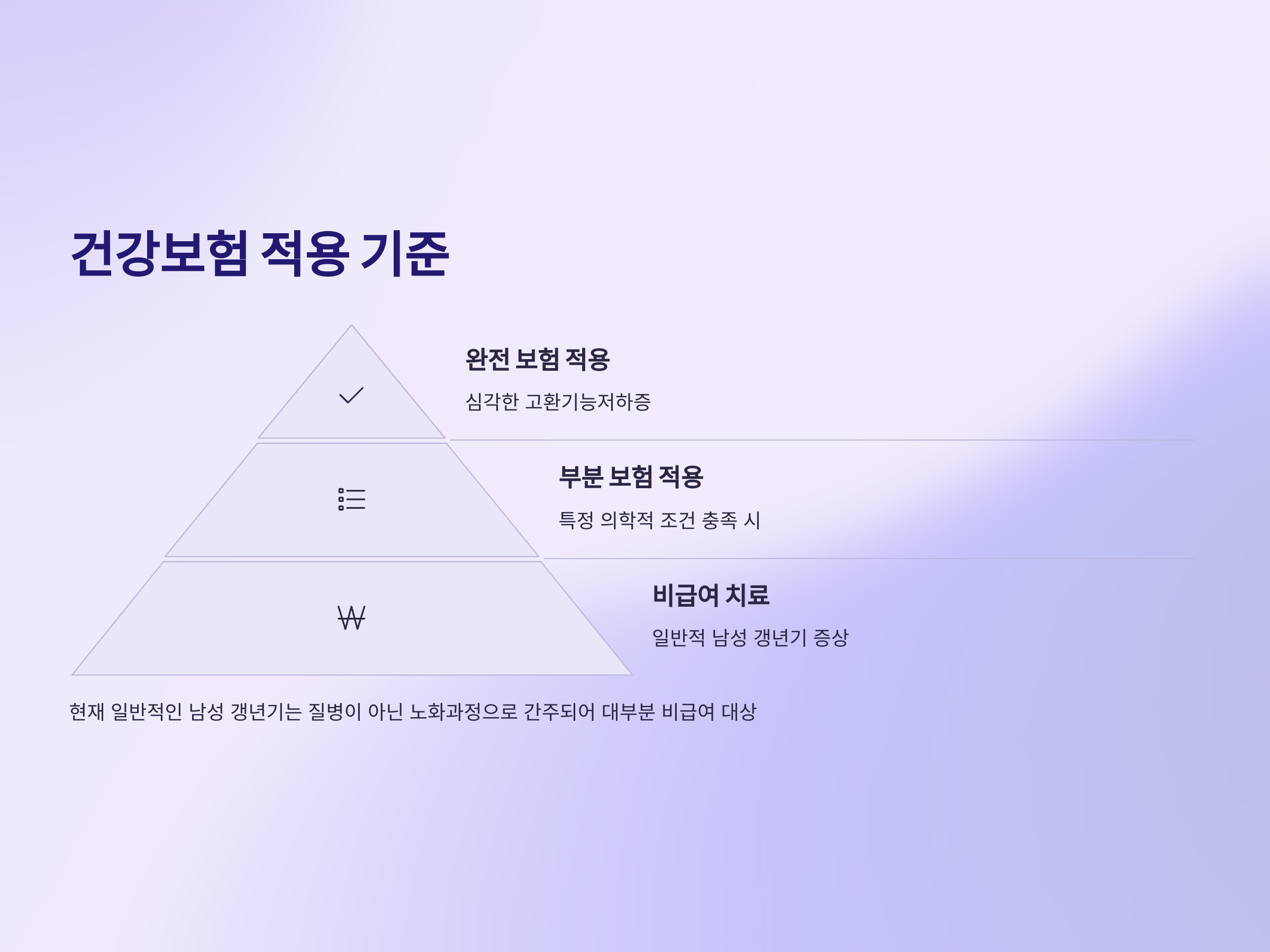 건강보험 적용 기준

완전 보험 적용

심각한 고환기능저하증

부분 보험 적용

특정 의학적 조건 충족 시

₩

비급여 치료

일반적 남성 갱년기 증상

현재 일반적인 남성 갱년기는 질병이 아닌 노화과정으로 간주되어 대부분 비급여 대상